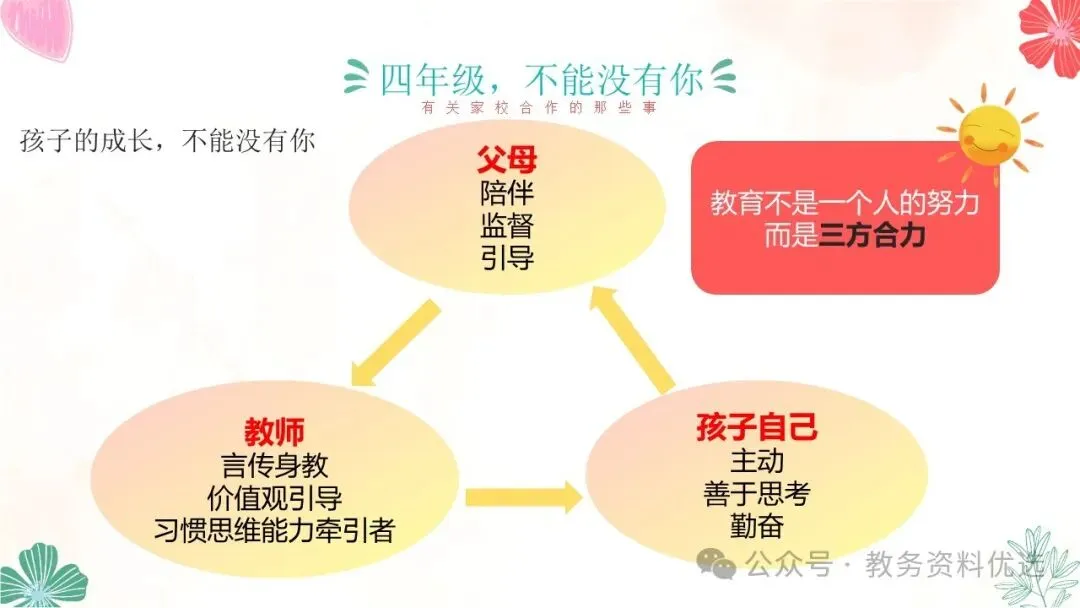 四年级，不能没有你
有关家校合作的那些事

孩子的成长，不能没有你

父母
陪伴
监督
引导

教育不是一个人的努力
而是三方合力

教师
言传身教
价值观引导
习惯思维能力牵引者

孩子自己
主动
善于思考
勤奋

公众号 · 教务资料优选